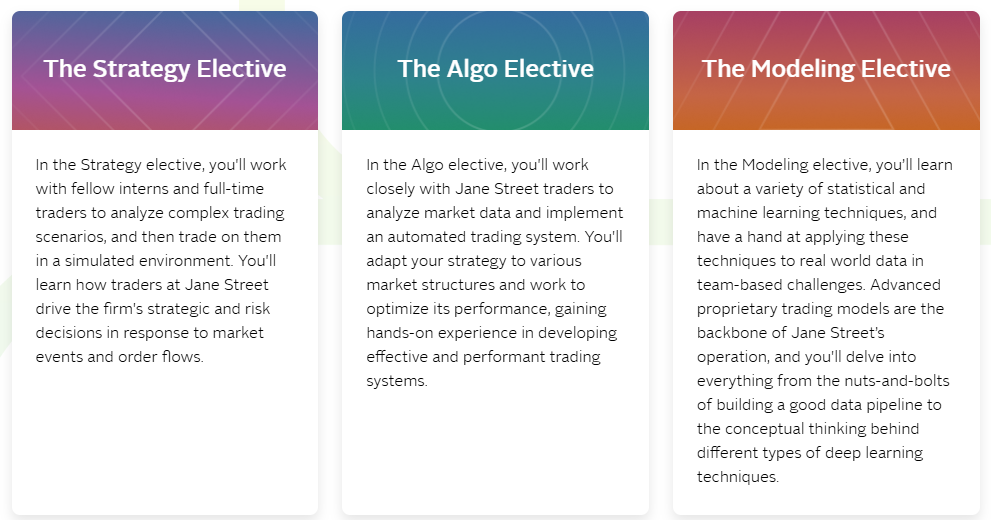 The Strategy Elective

In the Strategy elective, you'll work with fellow interns and full-time traders to analyze complex trading scenarios, and then trade on them in a simulated environment. You'll learn how traders at Jane Street drive the firm's strategic and risk decisions in response to market events and order flows.

The Algo Elective

In the Algo elective, you'll work closely with Jane Street traders to analyze market data and implement an automated trading system. You'll adapt your strategy to various market structures and work to optimize its performance, gaining hands-on experience in developing effective and performant trading systems.

The Modeling Elective

In the Modeling elective, you'll learn about a variety of statistical and machine learning techniques, and have a hand at applying these techniques to real world data in team-based challenges. Advanced proprietary trading models are the backbone of Jane Street's operation, and you'll delve into everything from the nuts-and-bolts of building a good data pipeline to the conceptual thinking behind different types of deep learning techniques.